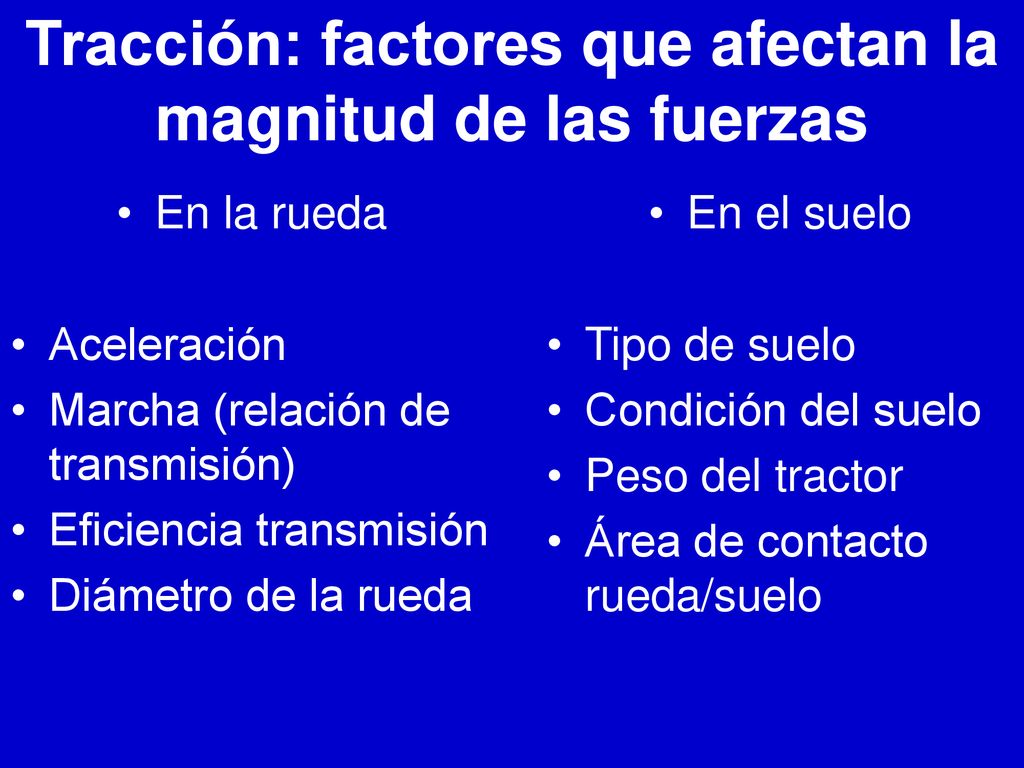 Tracción: factores que afectan la magnitud de las fuerzas

• En la rueda

• Aceleración
• Marcha (relación de transmisión)
• Eficiencia transmisión
• Diámetro de la rueda

• En el suelo

• Tipo de suelo
• Condición del suelo
• Peso del tractor
• Área de contacto rueda/suelo